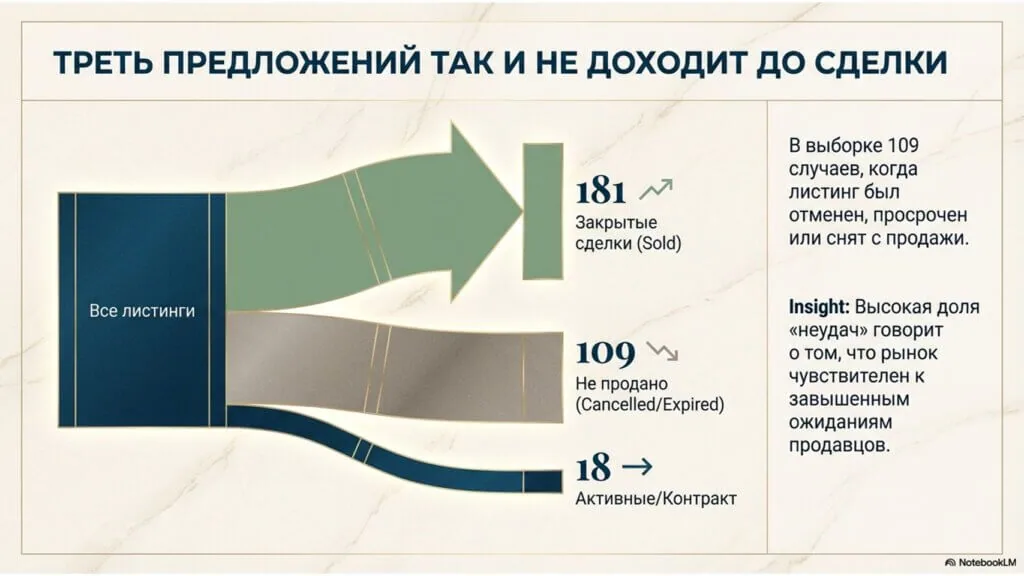 ТРЕТЬ ПРЕДЛОЖЕНИЙ ТАК И НЕ ДОХОДИТ ДО СДЕЛКИ

Все листинги

181
Закрытые сделки (Sold)

109
Не продано (Cancelled/Expired)

18 →
Активные/Контракт

В выборке 109 случаев, когда листинг был отменен, просрочен или снят с продажи.

Insight: Высокая доля «неудач» говорит о том, что рынок чувствителен к завышенным ожиданиям продавцов.

NotebookLM